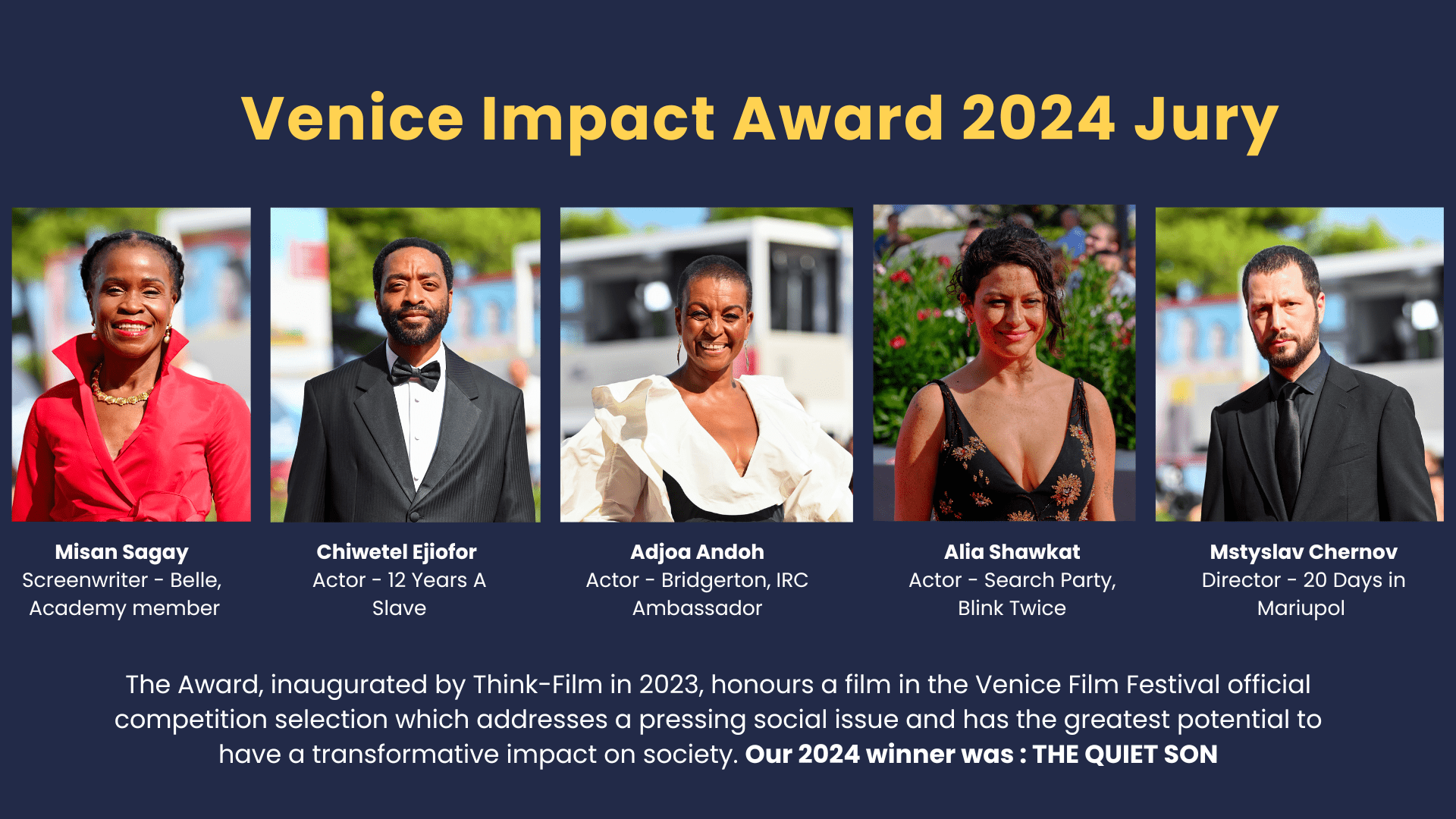 Venice Impact Award 2024 Jury

Misan Sagay
Screenwriter - Belle, Academy member

Chiwetel Ejiofor
Actor - 12 Years A Slave

Adjoa Andoh
Actor - Bridgerton, IRC Ambassador

Alia Shawkat
Actor - Search Party, Blink Twice

Mstyslav Chernov
Director - 20 Days in Mariupol

The Award, inaugurated by Think-Film in 2023, honours a film in the Venice Film Festival official competition selection which addresses a pressing social issue and has the greatest potential to have a transformative impact on society. Our 2024 winner was : THE QUIET SON